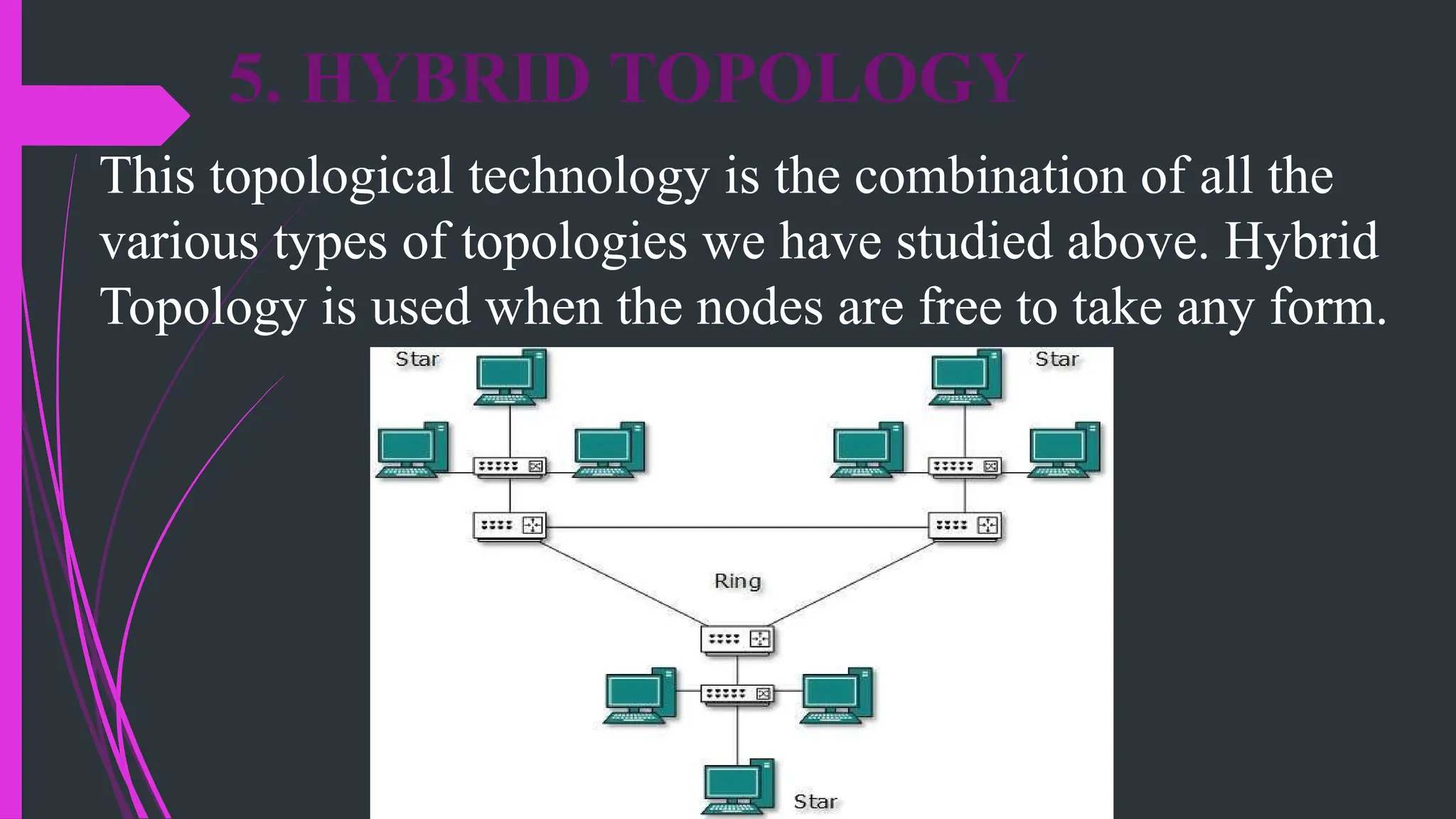 5. HYBRID TOPOLOGY

This topological technology is the combination of all the various types of topologies we have studied above. Hybrid Topology is used when the nodes are free to take any form.

Star

Star

Ring

Star